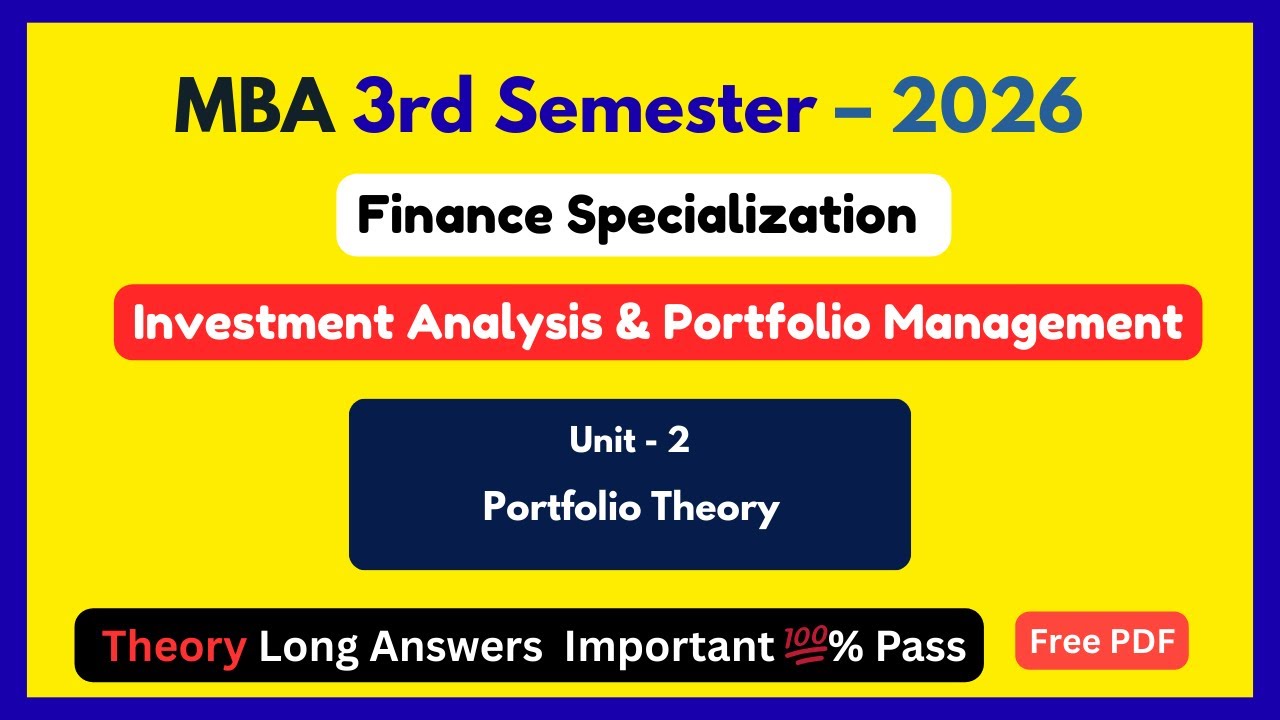 MBA 3rd Semester – 2026

Finance Specialization

Investment Analysis & Portfolio Management

Unit - 2

Portfolio Theory

Theory Long Answers Important 💯% Pass

Free PDF